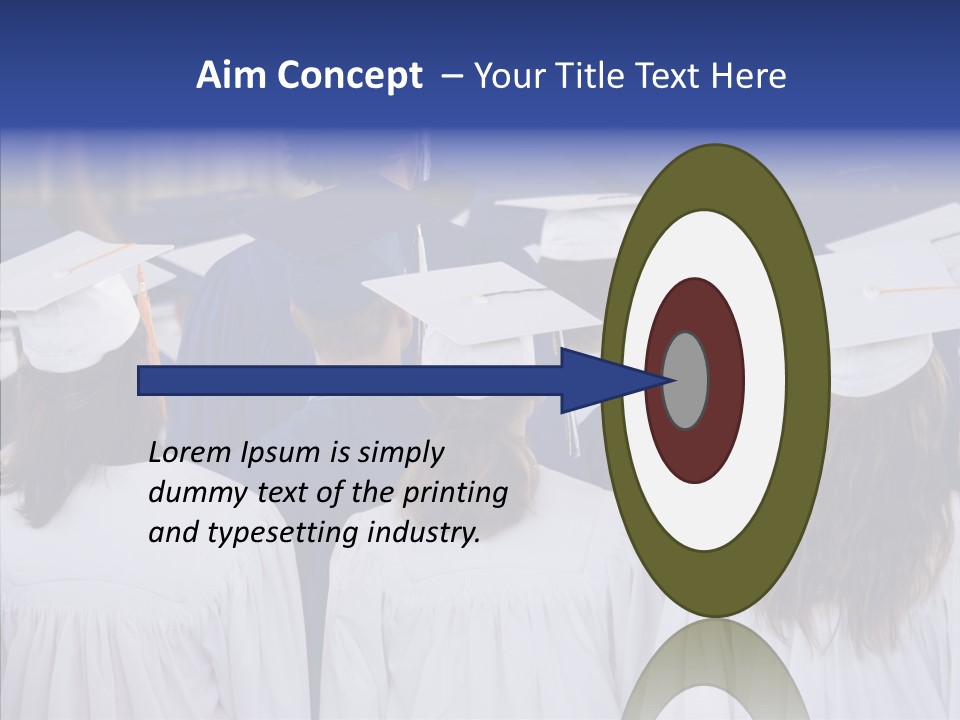 Aim Concept – Your Title Text Here

Lorem Ipsum is simply dummy text of the printing and typesetting industry.